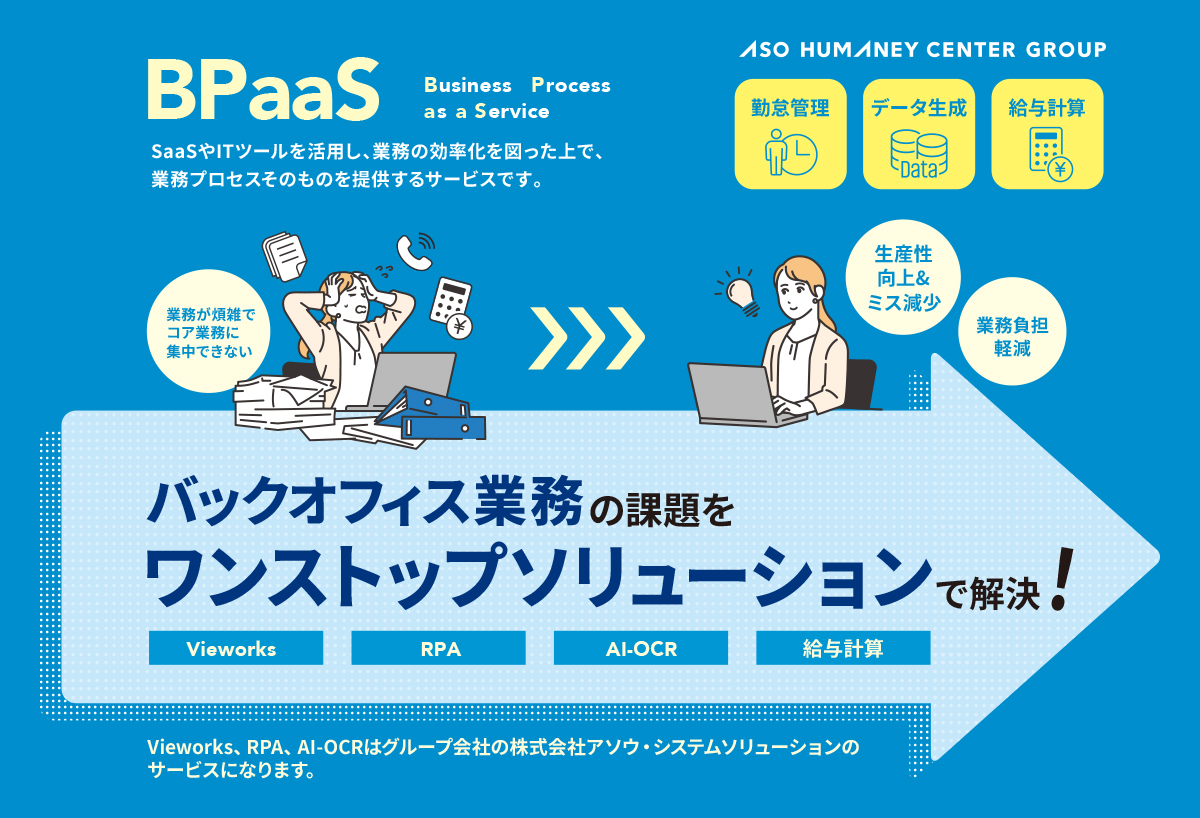 BPaaS
Business Process as a Service

SaaSやITツールを活用し、業務の効率化を図った上で、業務プロセスそのものを提供するサービスです。

ASO HUMANEY CENTER GROUP

勤怠管理
データ生成
Data
給与計算

業務が煩雑でコア業務に集中できない

生産性向上&ミス減少

業務負担軽減

バックオフィス業務の課題を
ワンストップソリューションで解決!

Vieworks
RPA
AI-OCR
給与計算

Vieworks、RPA、AI-OCRはグループ会社の株式会社アソウ・システムソリューションのサービスになります。